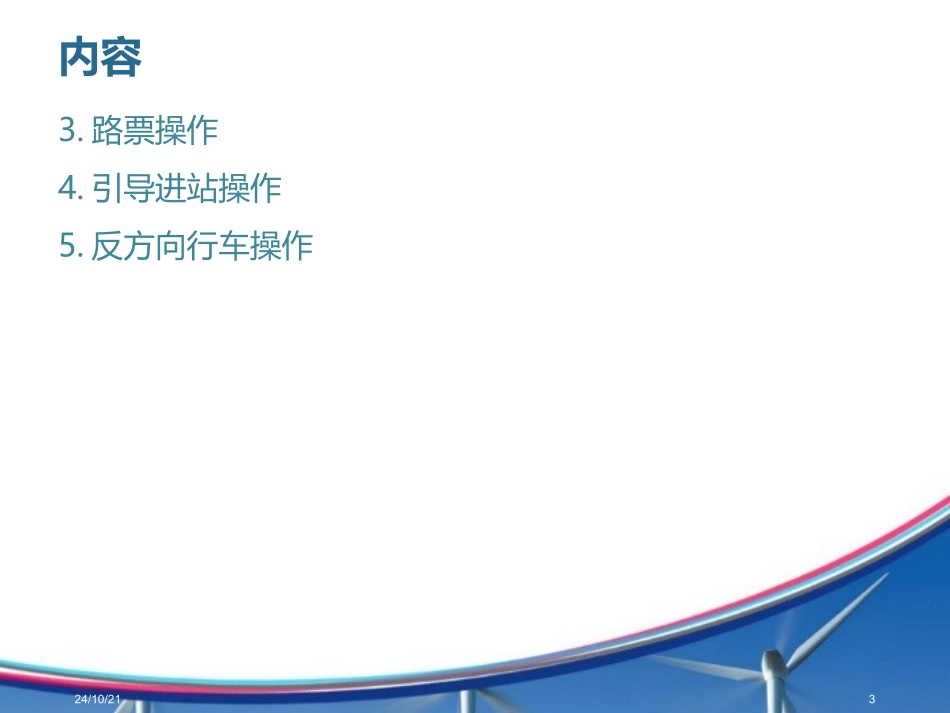 内容

3. 路票操作

4. 引导进站操作

5. 反方向行车操作

24/10/21

3